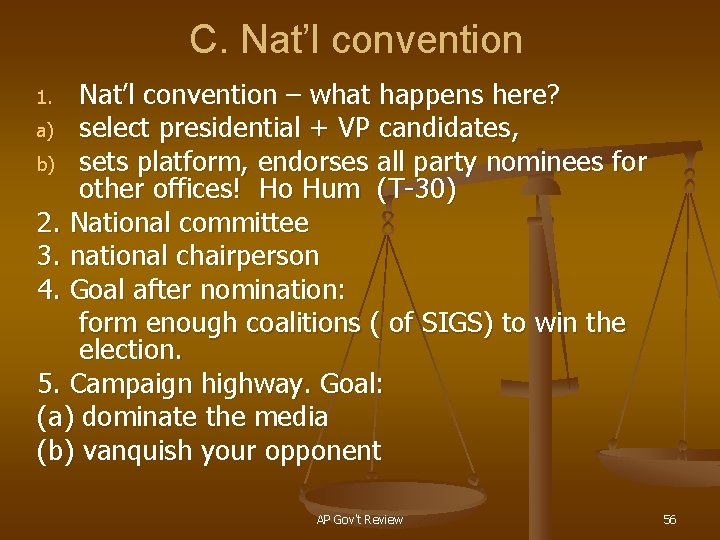 C. Nat'l convention

1. Nat'l convention – what happens here?
a) select presidential + VP candidates,
b) sets platform, endorses all party nominees for other offices! Ho Hum (T-30)
2. National committee
3. national chairperson
4. Goal after nomination:
form enough coalitions ( of SIGS) to win the election.
5. Campaign highway. Goal:
(a) dominate the media
(b) vanquish your opponent

AP Gov't Review

56